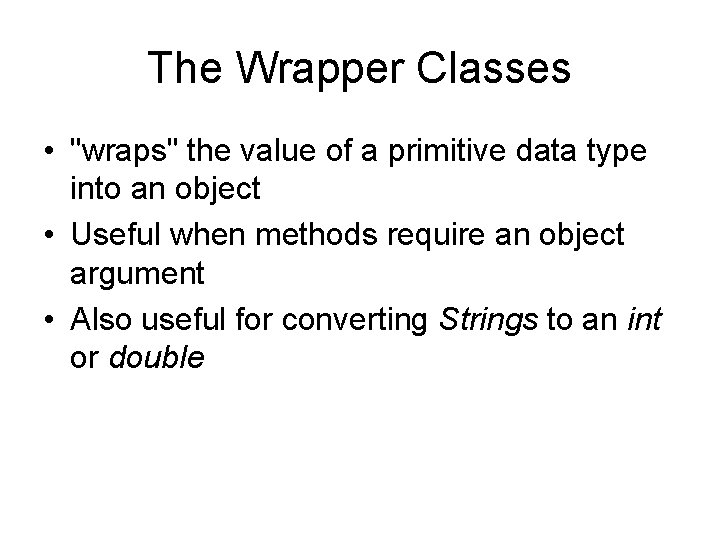 The Wrapper Classes

• "wraps" the value of a primitive data type into an object
• Useful when methods require an object argument
• Also useful for converting Strings to an int or double